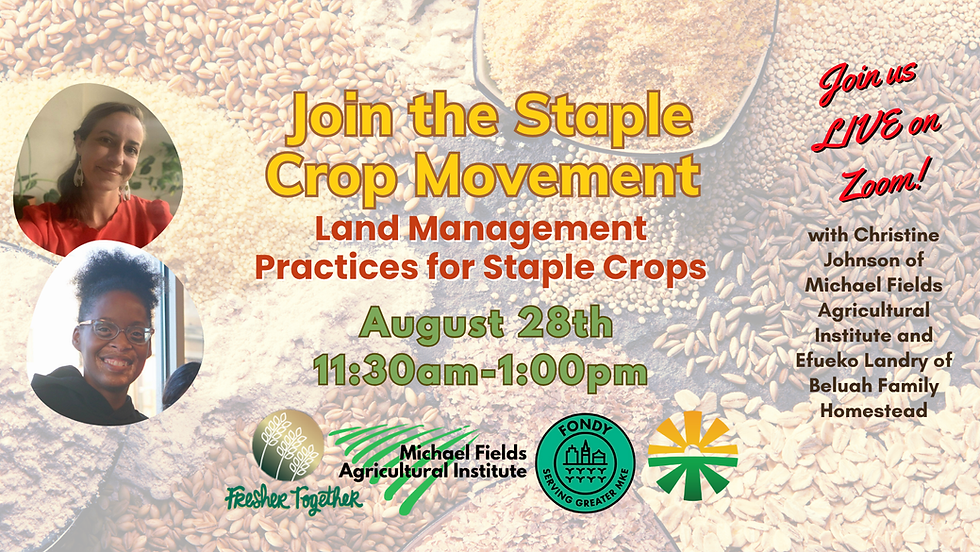 Join the Staple Crop Movement

Land Management Practices for Staple Crops

August 28th
11:30am-1:00pm

Join us LIVE on Zoom!

with Christine Johnson of Michael Fields Agricultural Institute and Efueko Landry of Beluah Family Homestead

Fresher Together

Michael Fields Agricultural Institute

FONDY
SERVING GREATER MKE